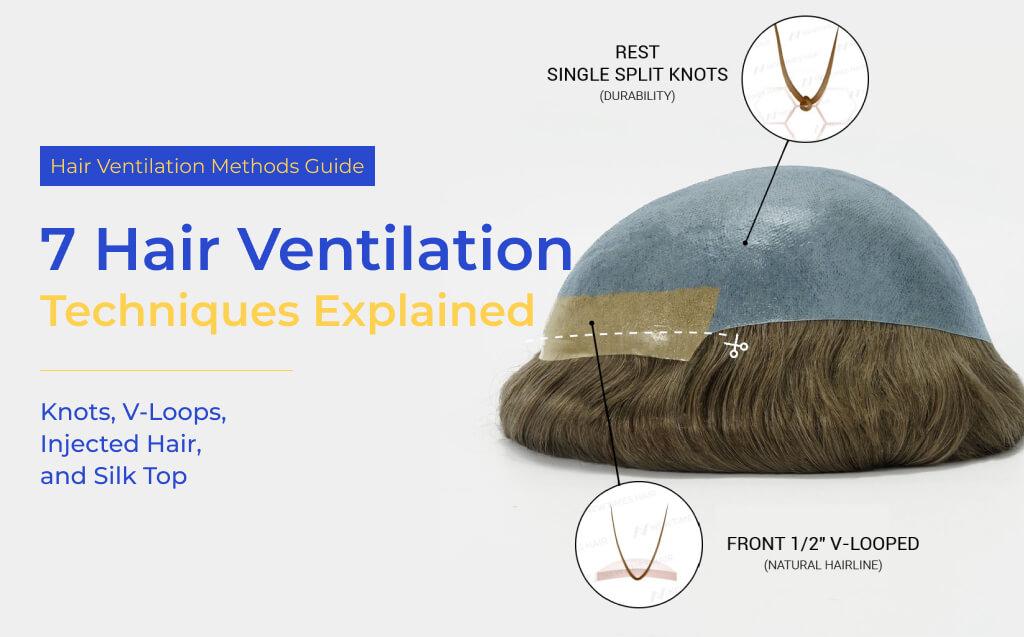 Hair Ventilation Methods Guide

7 Hair Ventilation

Techniques Explained

Knots, V-Loops, Injected Hair, and Silk Top

REST
SINGLE SPLIT KNOTS
(DURABILITY)

FRONT 1/2" V-LOOPED
(NATURAL HAIRLINE)